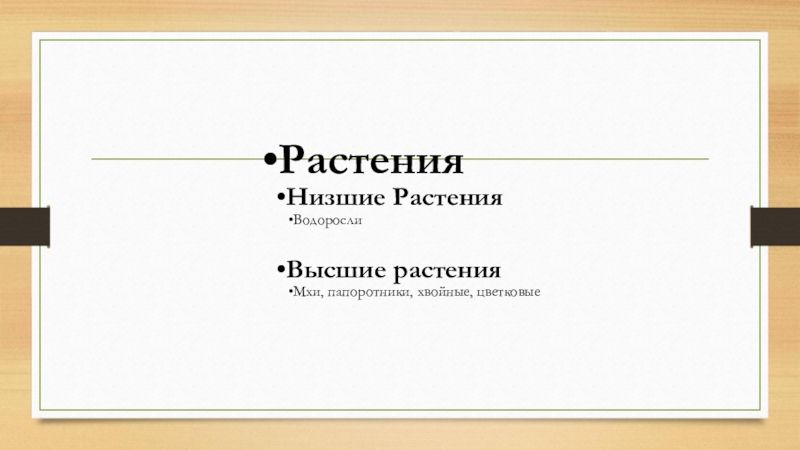 •Растения

•Низшие Растения

•Водоросли

•Высшие растения

•Мхи, папоротники, хвойные, цветковые